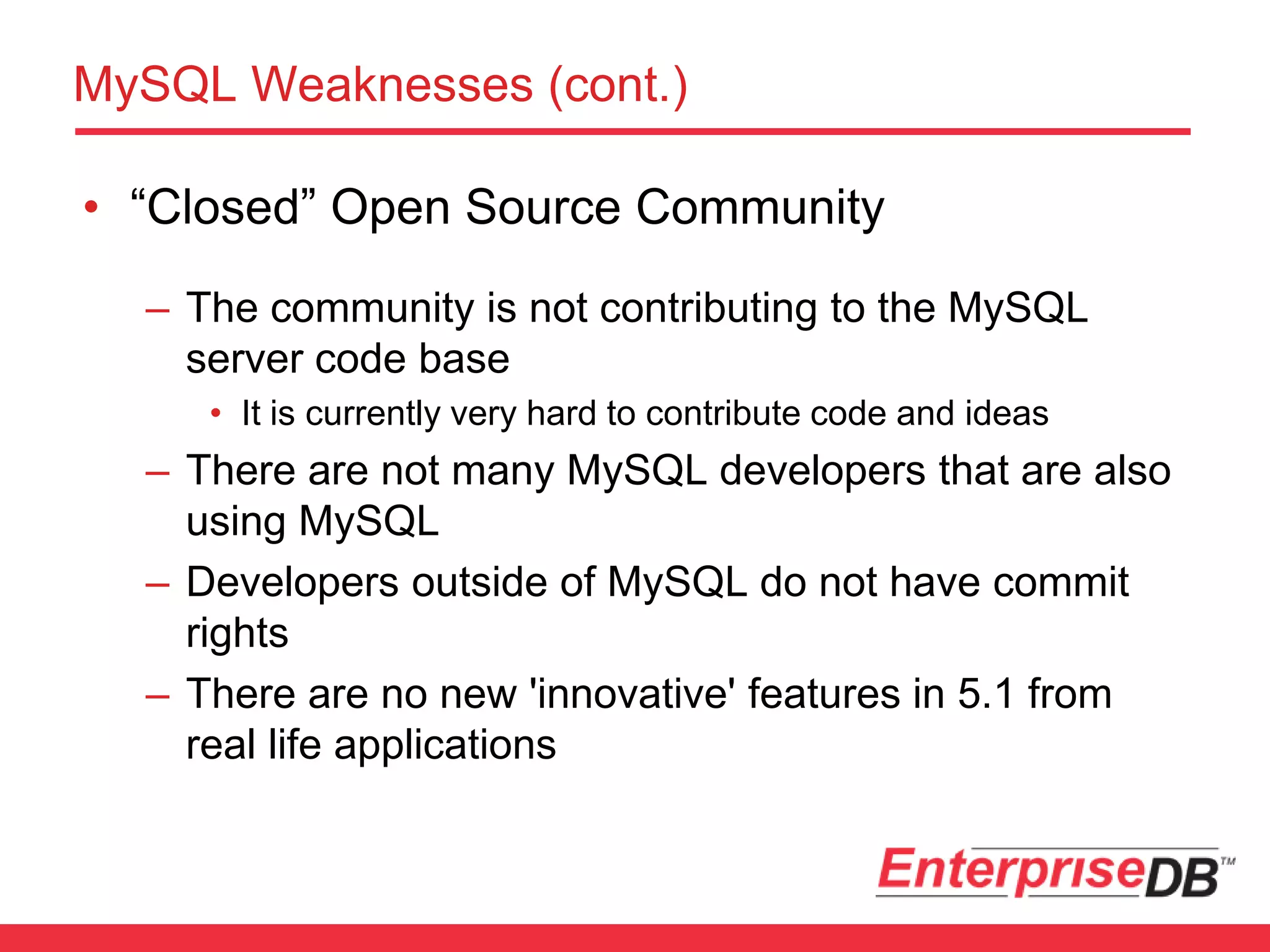 MySQL Weaknesses (cont.)

• “Closed” Open Source Community

– The community is not contributing to the MySQL server code base

• It is currently very hard to contribute code and ideas

– There are not many MySQL developers that are also using MySQL

– Developers outside of MySQL do not have commit rights

– There are no new 'innovative' features in 5.1 from real life applications

EnterpriseDB™